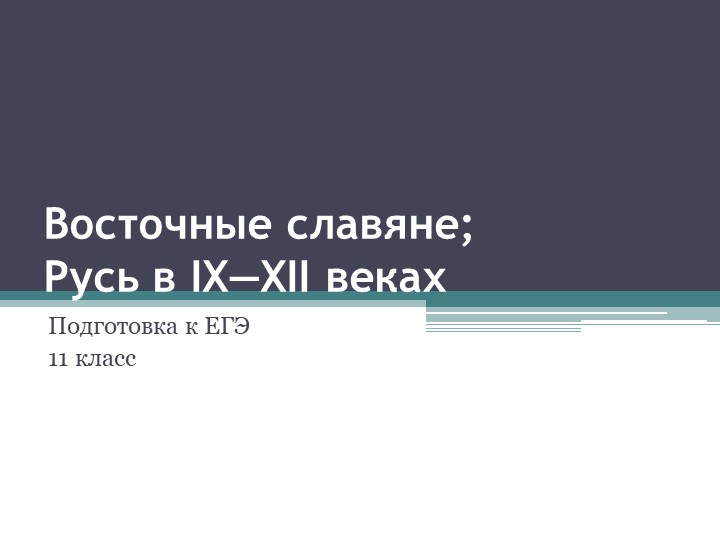 Восточные славяне;
Русь в IX—XII веках

Подготовка к ЕГЭ
11 класс